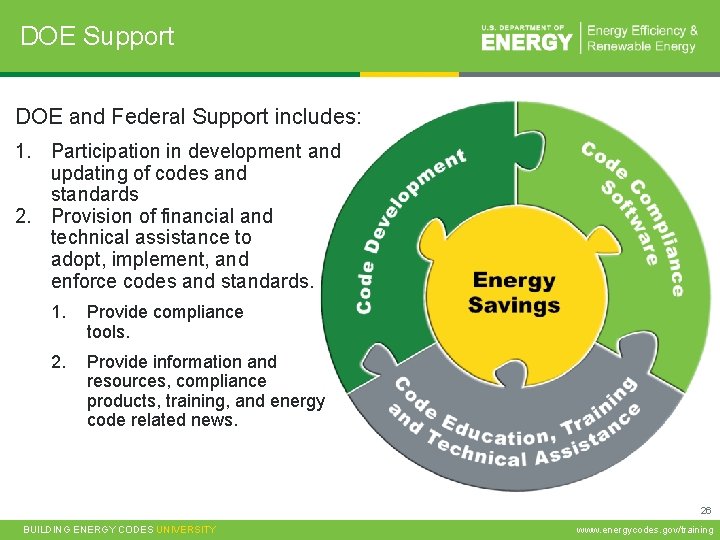 DOE Support

U.S. DEPARTMENT OF ENERGY | Energy Efficiency & Renewable Energy

DOE and Federal Support includes:

1. Participation in development and updating of codes and standards
2. Provision of financial and technical assistance to adopt, implement, and enforce codes and standards.
   1. Provide compliance tools.
   2. Provide information and resources, compliance products, training, and energy code related news.

Code Development

Code Compliance Software

Energy Savings

Code Education, Training and Technical Assistance

26

BUILDING ENERGY CODES UNIVERSITY

www.energycodes.gov/training